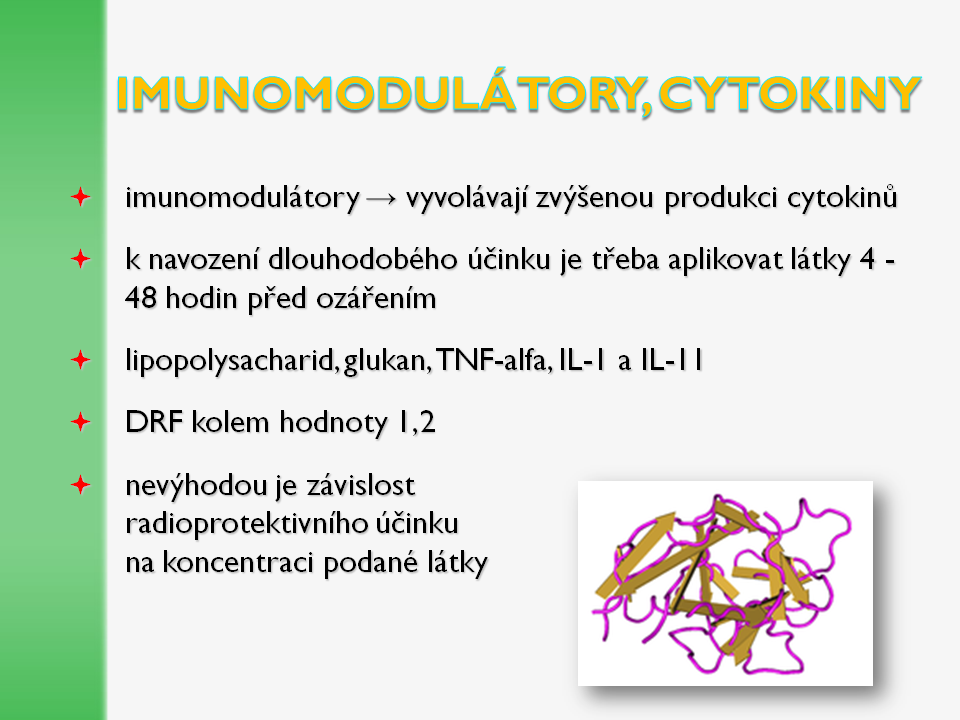 IMUNOMODULÁTORY, CYTOKINY

imunomodulátory → vyvolávají zvýšenou produkci cytokinů

k navození dlouhodobého účinku je třeba aplikovat látky 4 - 48 hodin před ozářením

lipopolysacharid, glukan, TNF-alfa, IL-1 a IL-11

DRF kolem hodnoty 1,2

nevýhodou je závislost radioprotektivního účinku na koncentraci podané látky